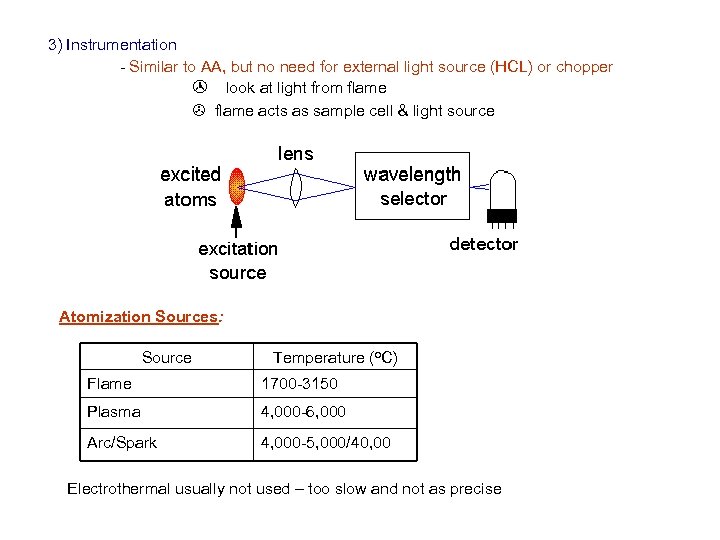 3) Instrumentation

- Similar to AA, but no need for external light source (HCL) or chopper

look at light from flame

flame acts as sample cell & light source

lens

excited atoms

wavelength selector

excitation source

detector

Atomization Sources:

| Source | Temperature ($^oC$) |
|---|---|
| Flame | 1700-3150 |
| Plasma | 4,000-6,000 |
| Arc/Spark | 4,000-5,000/40,00 |

Electrothermal usually not used – too slow and not as precise